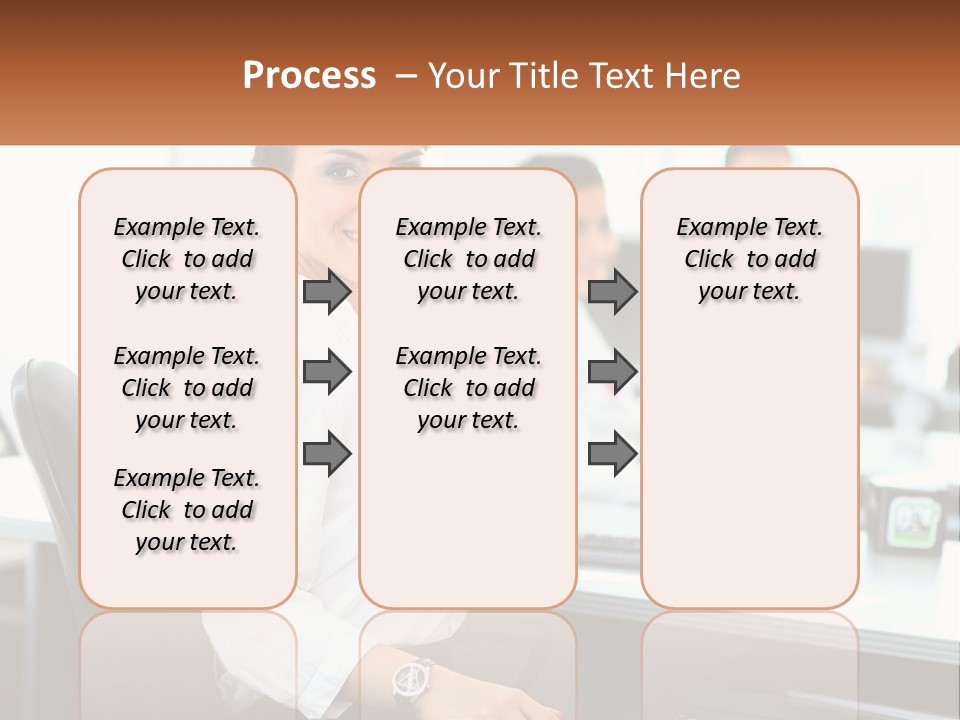 Process – Your Title Text Here

Example Text. Click to add your text.

Example Text. Click to add your text.

Example Text. Click to add your text.

Example Text. Click to add your text.

Example Text. Click to add your text.

Example Text. Click to add your text.